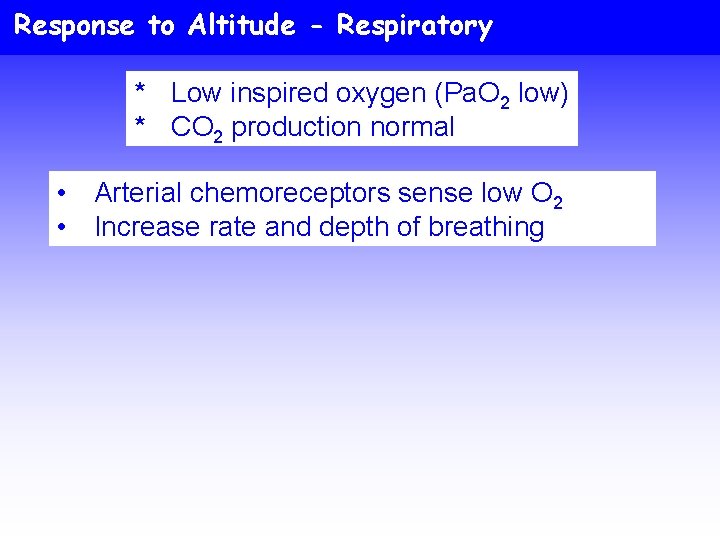 Response to Altitude - Respiratory

* Low inspired oxygen ($PaO_2$ low)
* $CO_2$ production normal

• Arterial chemoreceptors sense low $O_2$
• Increase rate and depth of breathing